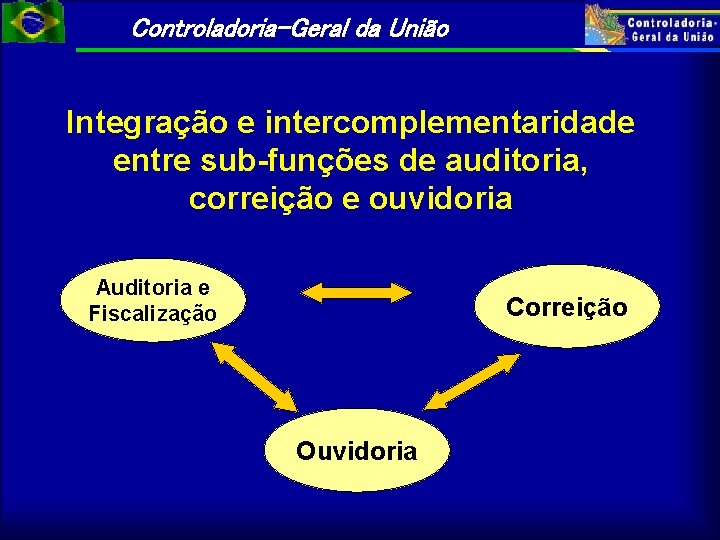 Controladoria-Geral da União

Controladoria-Geral da União

Integração e intercomplementaridade entre sub-funções de auditoria, correição e ouvidoria

Auditoria e Fiscalização

Correição

Ouvidoria